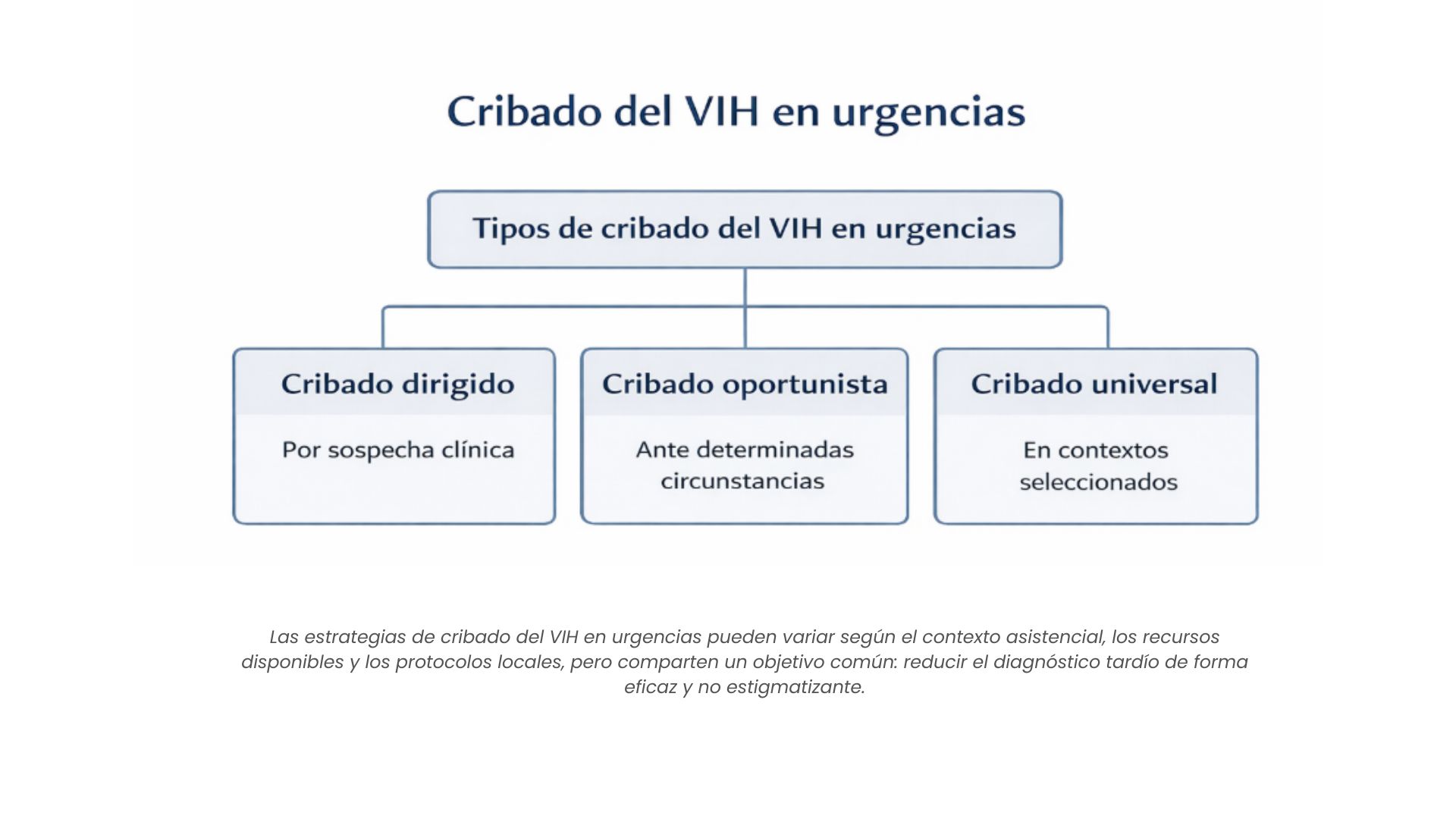 Cribado del VIH en urgencias

Tipos de cribado del VIH en urgencias

Cribado dirigido

Por sospecha clínica

Cribado oportunista

Ante determinadas circunstancias

Cribado universal

En contextos seleccionados

Las estrategias de cribado del VIH en urgencias pueden variar según el contexto asistencial, los recursos disponibles y los protocolos locales, pero comparten un objetivo común: reducir el diagnóstico tardío de forma eficaz y no estigmatizante.